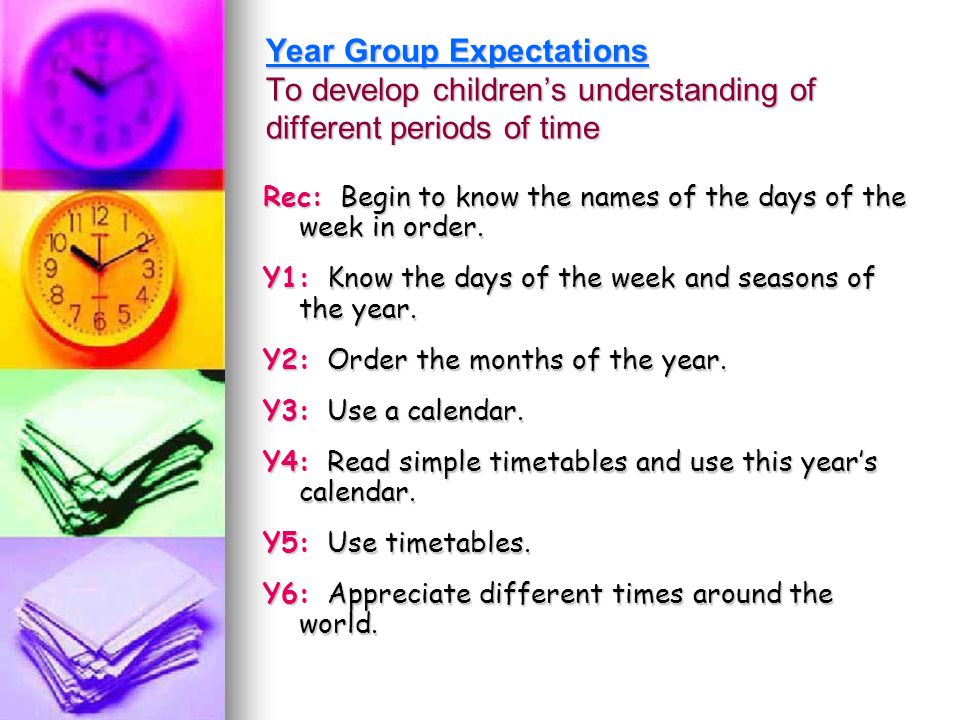 Year Group Expectations
To develop children's understanding of different periods of time

Rec: Begin to know the names of the days of the week in order.

Y1: Know the days of the week and seasons of the year.

Y2: Order the months of the year.

Y3: Use a calendar.

Y4: Read simple timetables and use this year's calendar.

Y5: Use timetables.

Y6: Appreciate different times around the world.